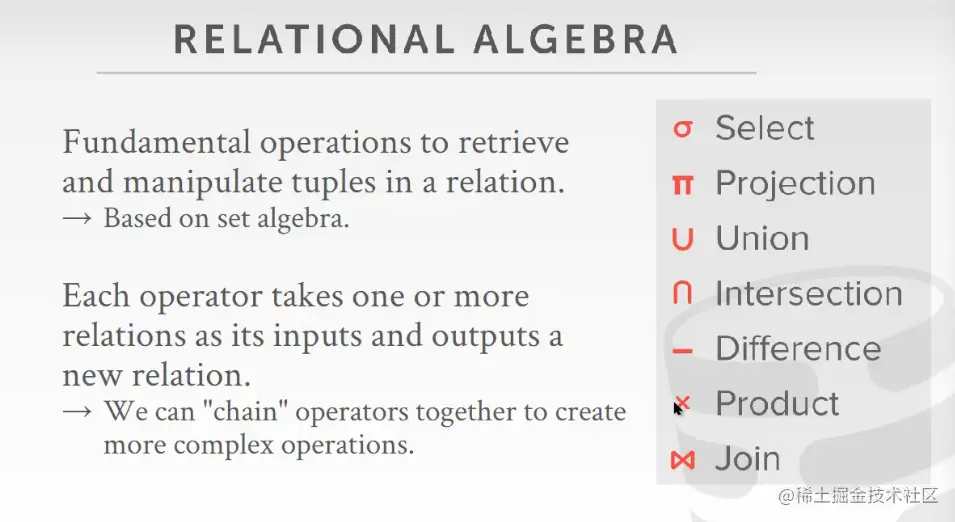 RELATIONAL ALGEBRA

Fundamental operations to retrieve and manipulate tuples in a relation.
→ Based on set algebra.

Each operator takes one or more relations as its inputs and outputs a new relation.
→ We can "chain" operators together to create more complex operations.

$\sigma$ Select
$\pi$ Projection
$\cup$ Union
$\cap$ Intersection
$-$ Difference
$\times$ Product
$\bowtie$ Join

@稀土掘金技术社区